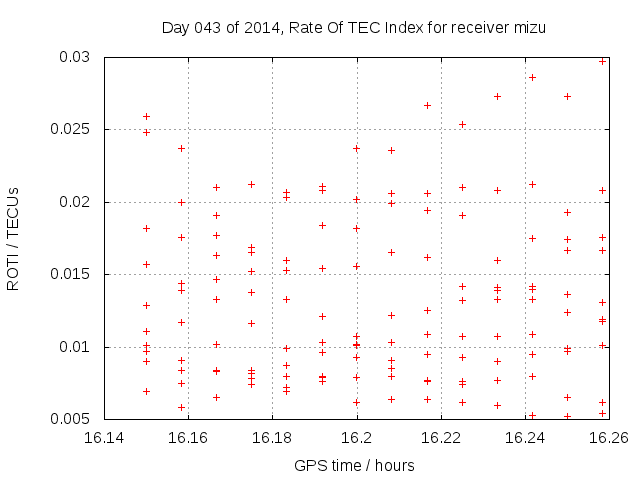 Day 043 of 2014, Rate Of TEC Index for receiver mizu

ROTI / TECUs

0.03
0.025
0.02
0.015
0.01
0.005

16.14
16.16
16.18
16.2
16.22
16.24
16.26

GPS time / hours